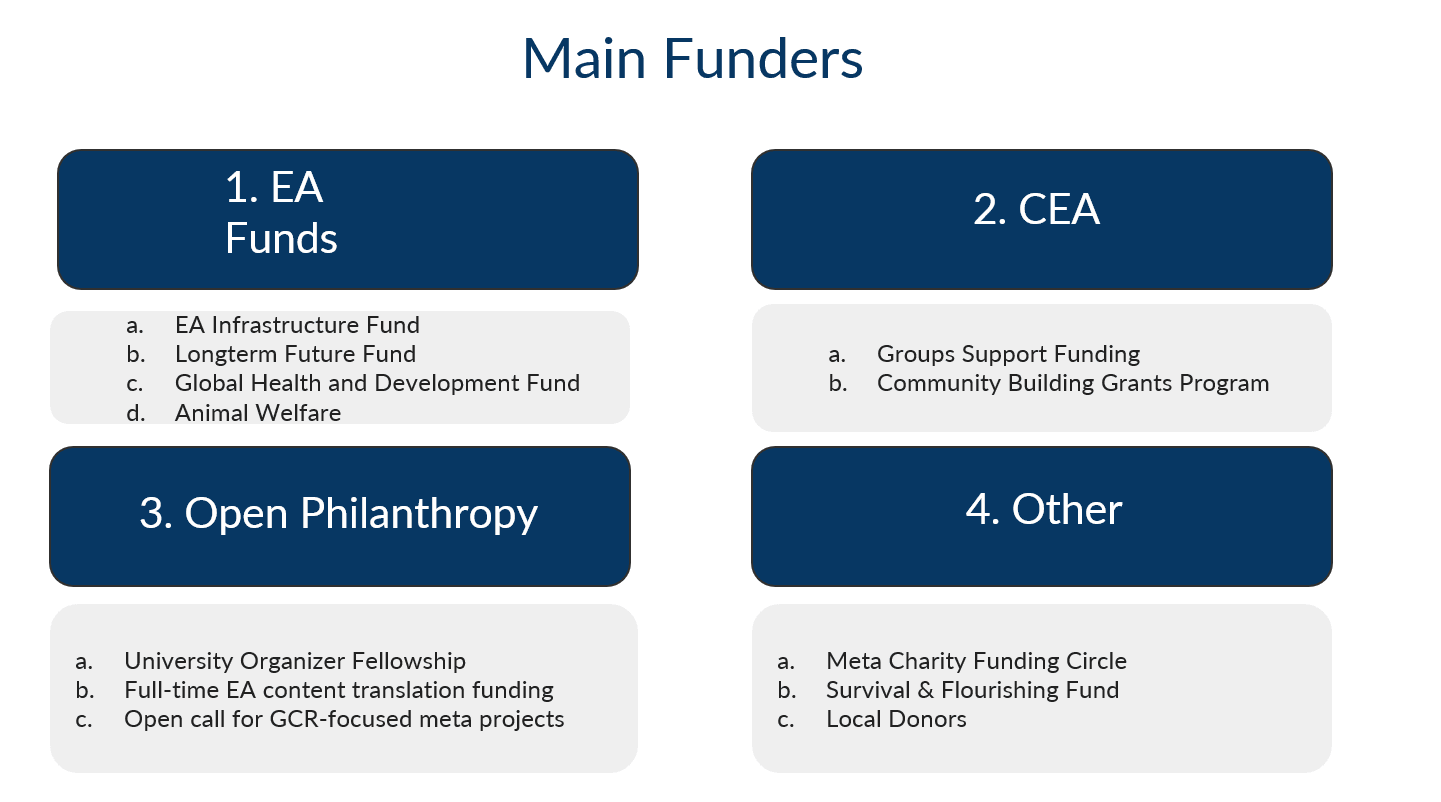 Main Funders

1. EA Funds

a. EA Infrastructure Fund
b. Longterm Future Fund
c. Global Health and Development Fund
d. Animal Welfare

2. CEA

a. Groups Support Funding
b. Community Building Grants Program

3. Open Philanthropy

a. University Organizer Fellowship
b. Full-time EA content translation funding
c. Open call for GCR-focused meta projects

4. Other

a. Meta Charity Funding Circle
b. Survival & Flourishing Fund
c. Local Donors